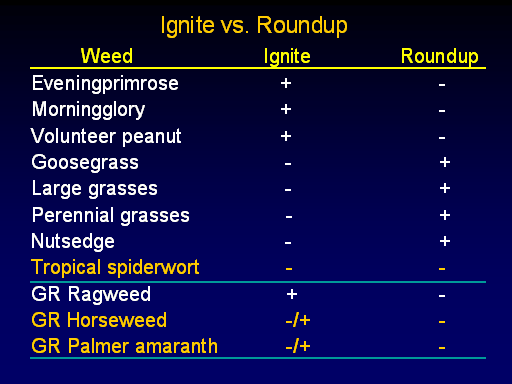 Ignite vs. Roundup

| Weed | Ignite | Roundup |
|---|---|---|
| Eveningprimrose | + | - |
| Morningglory | + | - |
| Volunteer peanut | + | - |
| Goosegrass | - | + |
| Large grasses | - | + |
| Perennial grasses | - | + |
| Nutsedge | - | + |
| Tropical spiderwort | - | - |
| GR Ragweed | + | - |
| GR Horseweed | -/+ | - |
| GR Palmer amaranth | -/+ | - |